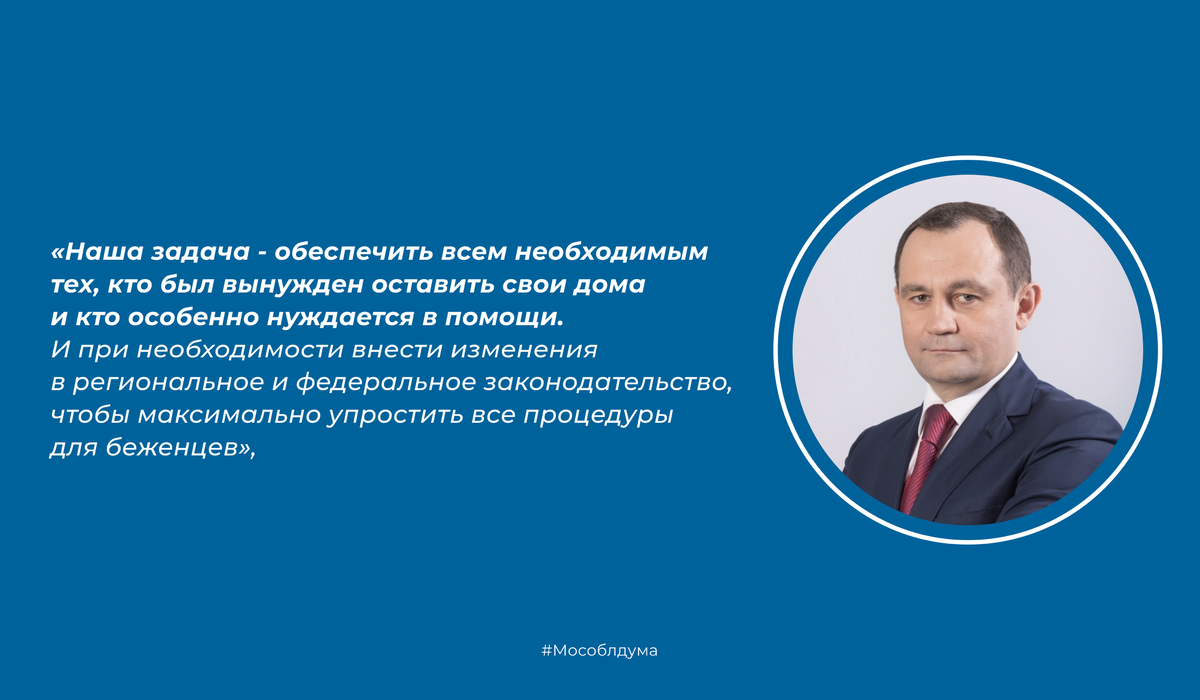 «Наша задача - обеспечить всем необходимым тех, кто был вынужден оставить свои дома и кто особенно нуждается в помощи.
И при необходимости внести изменения в региональное и федеральное законодательство, чтобы максимально упростить все процедуры для беженцев»,

#Мособлдума